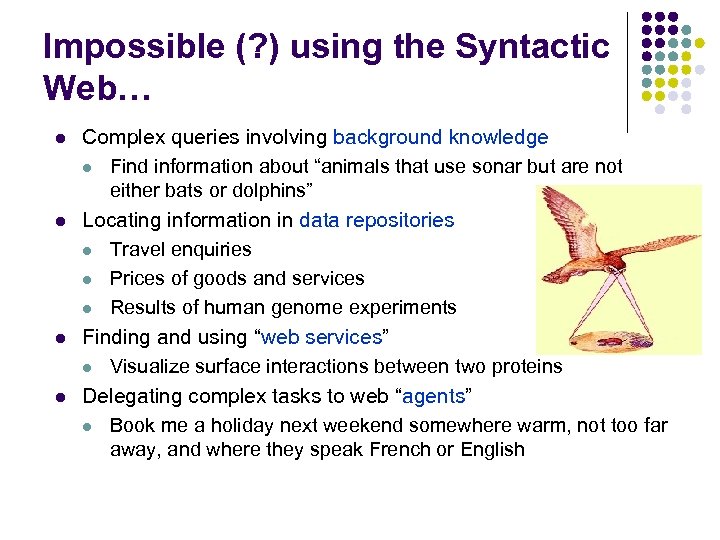 Impossible (?) using the Syntactic Web…

- Complex queries involving background knowledge
  - Find information about “animals that use sonar but are not either bats or dolphins”
- Locating information in data repositories
  - Travel enquiries
  - Prices of goods and services
  - Results of human genome experiments
- Finding and using “web services”
  - Visualize surface interactions between two proteins
- Delegating complex tasks to web “agents”
  - Book me a holiday next weekend somewhere warm, not too far away, and where they speak French or English